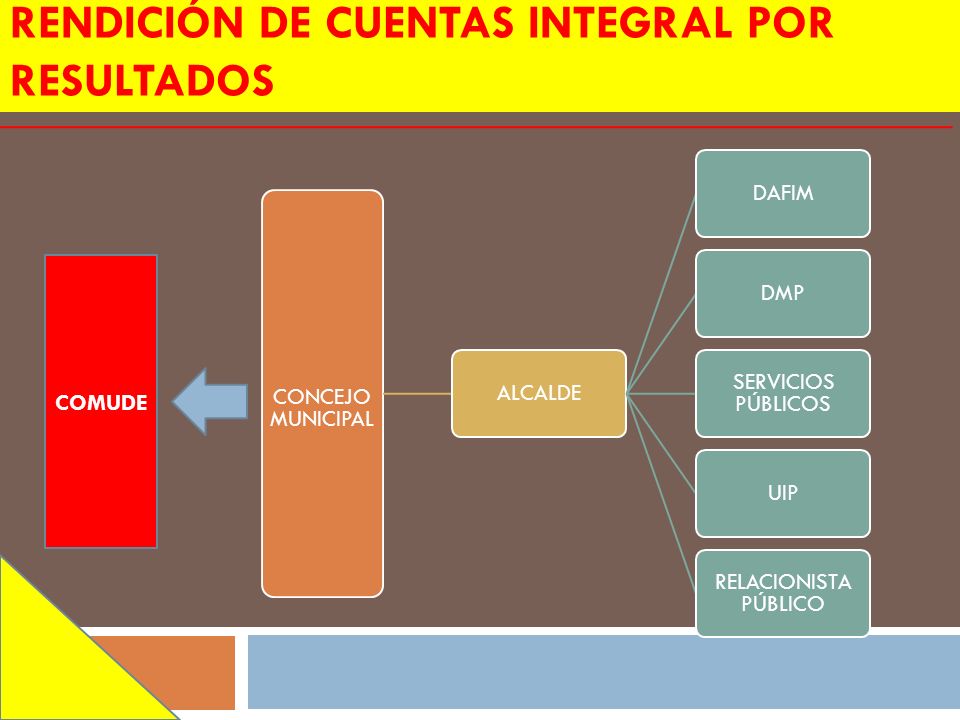 RENDICIÓN DE CUENTAS INTEGRAL POR RESULTADOS

COMUDE

CONCEJO MUNICIPAL

ALCALDE

DAFIM

DMP

SERVICIOS PÚBLICOS

UIP

RELACIONISTA PÚBLICO